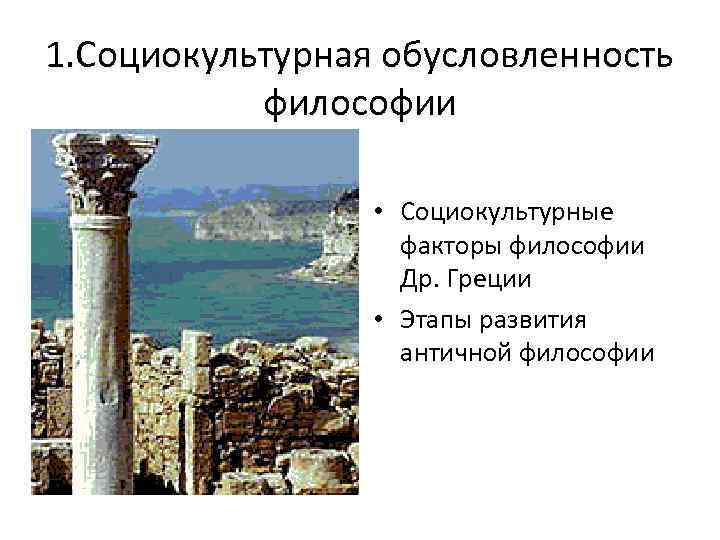 1.Социокультурная обусловленность философии

• Социокультурные факторы философии Др. Греции
• Этапы развития античной философии